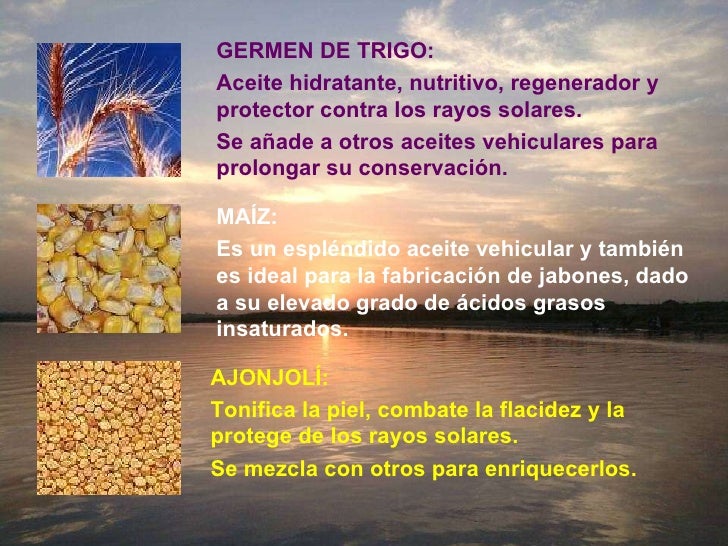 GERMEN DE TRIGO:

Aceite hidratante, nutritivo, regenerador y protector contra los rayos solares.

Se añade a otros aceites vehiculares para prolongar su conservación.

MAÍZ:

Es un espléndido aceite vehicular y también es ideal para la fabricación de jabones, dado a su elevado grado de ácidos grasos insaturados.

AJONJOLÍ:

Tonifica la piel, combate la flacidez y la protege de los rayos solares.

Se mezcla con otros para enriquecerlos.